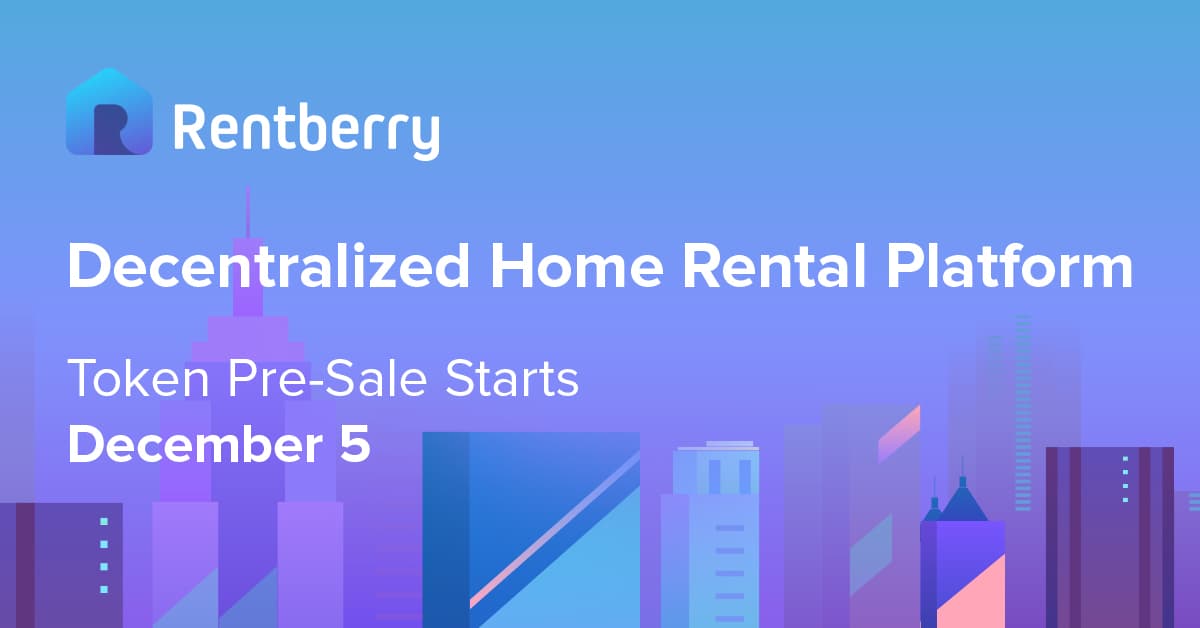 Rentberry

Decentralized Home Rental Platform

Token Pre-Sale Starts
December 5